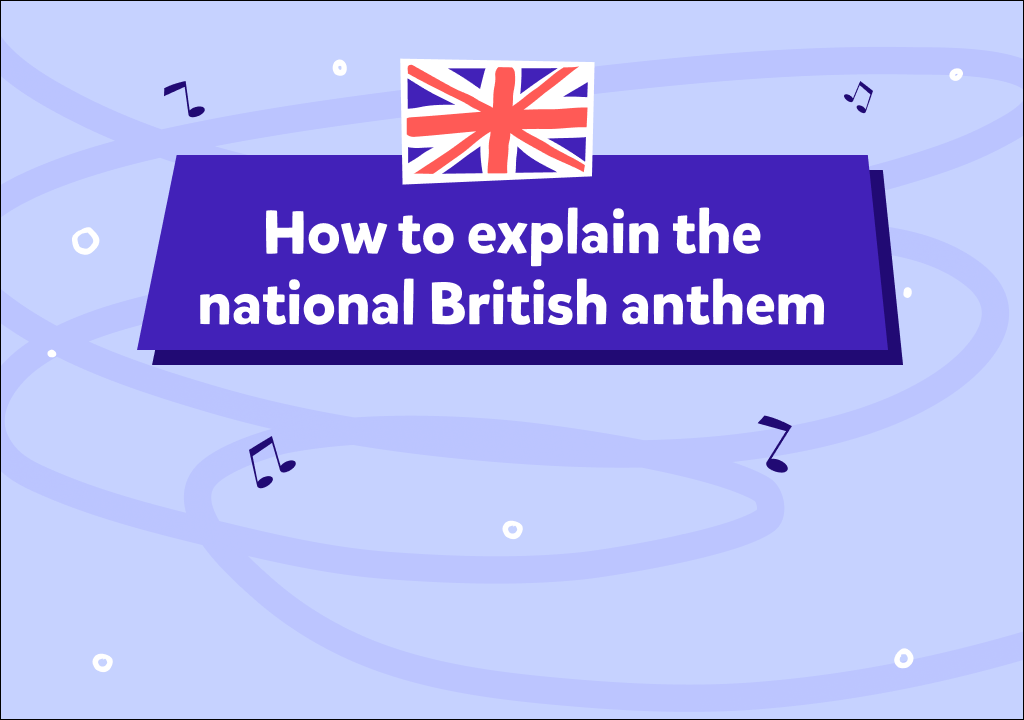 How to explain the national British anthem